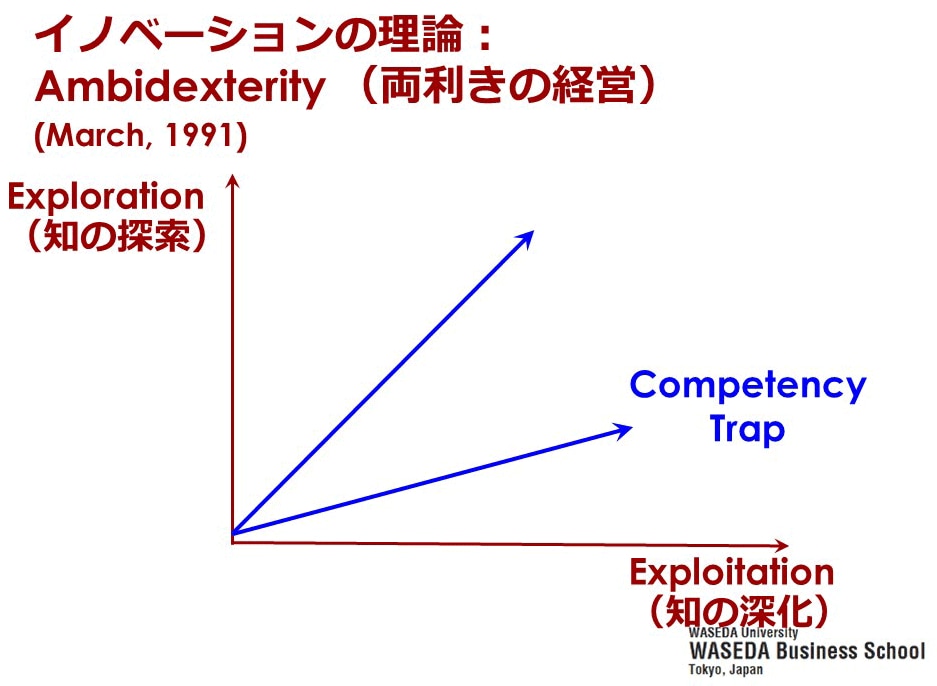 イノベーションの理論：
Ambidexterity （両利きの経営）
(March, 1991)

Exploration
（知の探索）

Competency
Trap

Exploitation
（知の深化）

WASEDA University
WASEDA Business School
Tokyo, Japan